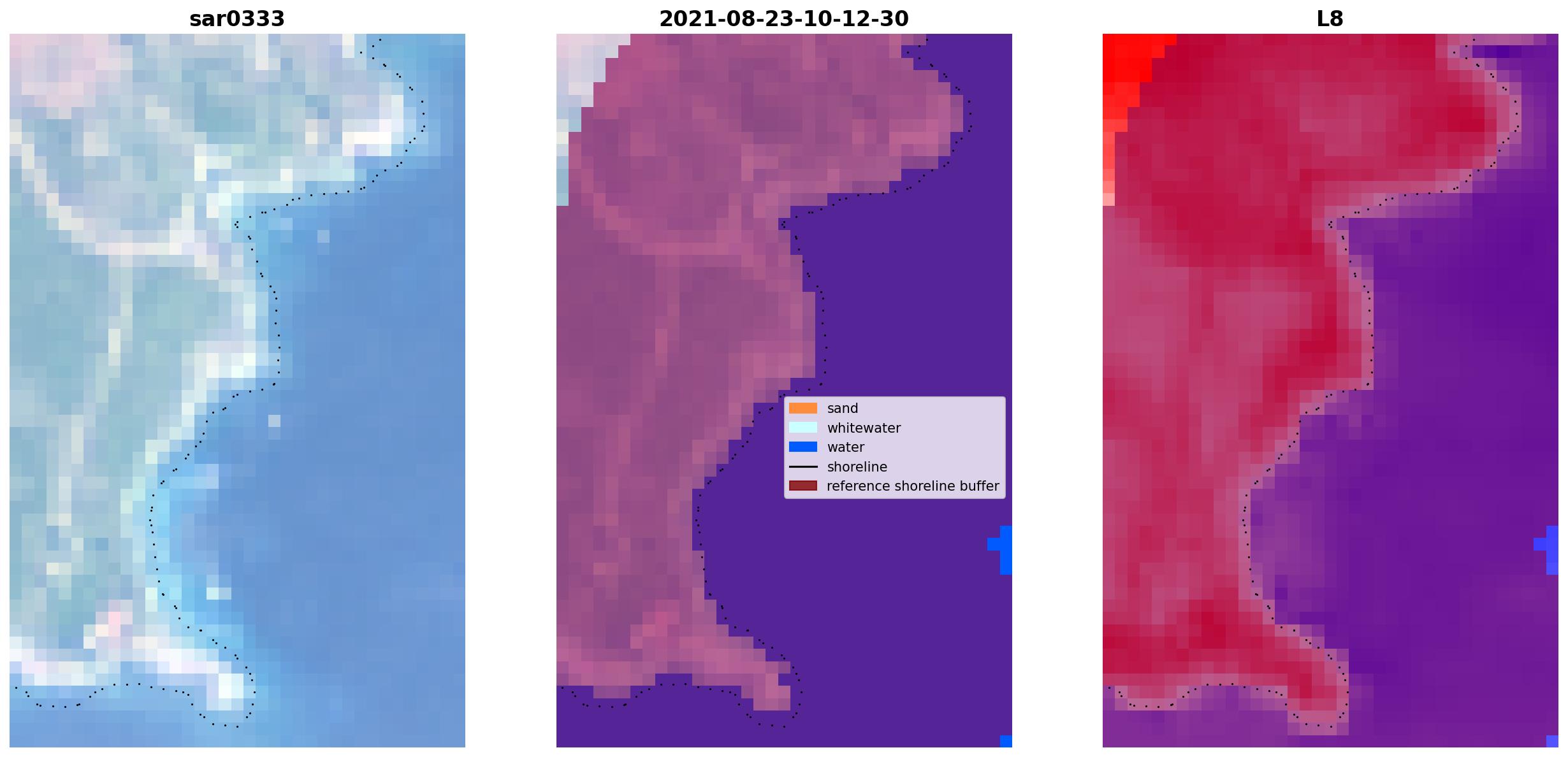 sar0333

2021-08-23-10-12-30

sand
whitewater
water
shoreline
reference shoreline buffer

L8